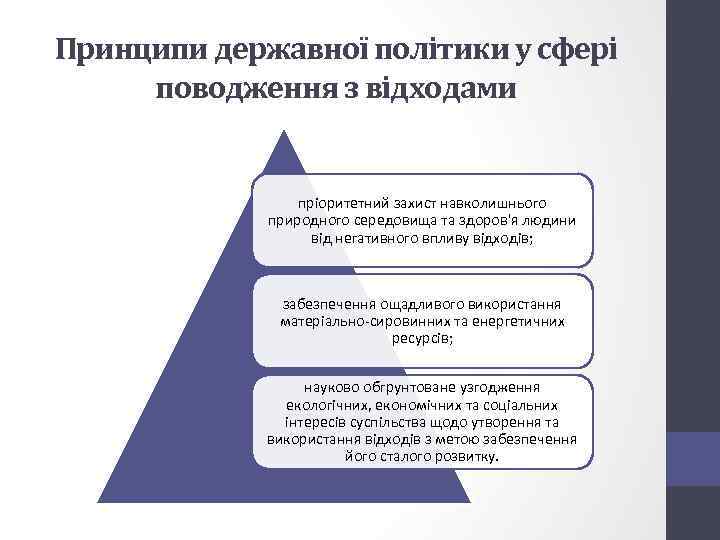 Принципи державної політики у сфері поводження з відходами

пріоритетний захист навколишнього природного середовища та здоров'я людини від негативного впливу відходів;

забезпечення ощадливого використання матеріально-сировинних та енергетичних ресурсів;

науково обґрунтоване узгодження екологічних, економічних та соціальних інтересів суспільства щодо утворення та використання відходів з метою забезпечення його сталого розвитку.